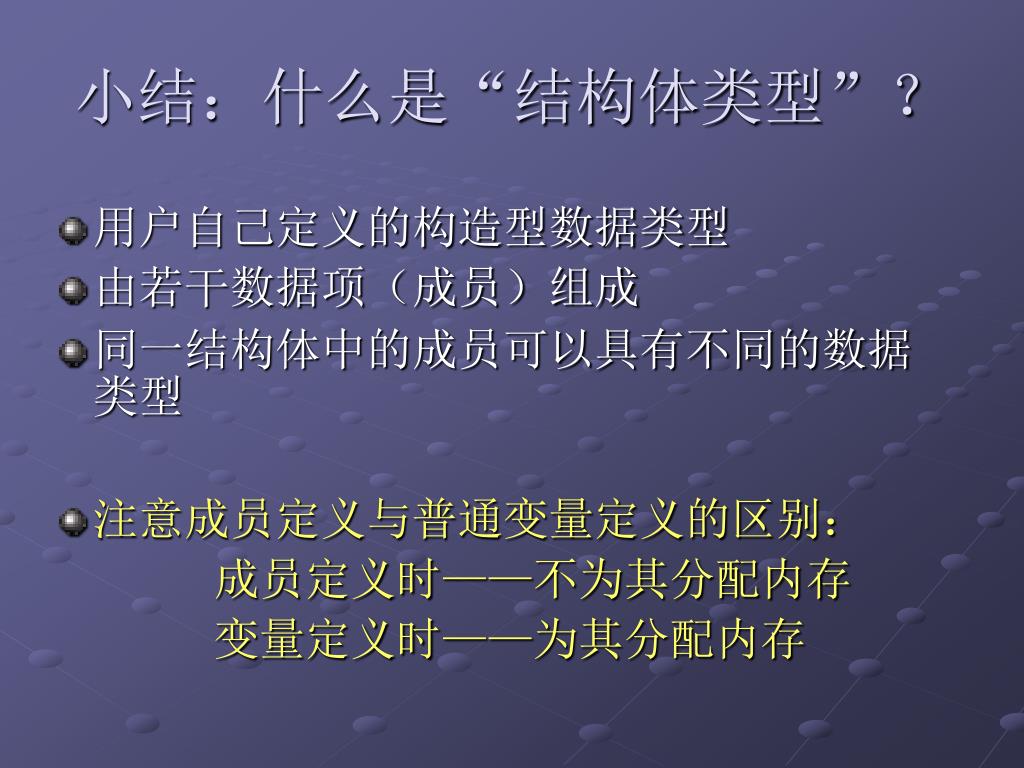 小结：什么是“结构体类型”？

用户自己定义的构造型数据类型

由若干数据项（成员）组成

同一结构体中的成员可以具有不同的数据类型

注意成员定义与普通变量定义的区别：

成员定义时——不为其分配内存

变量定义时——为其分配内存